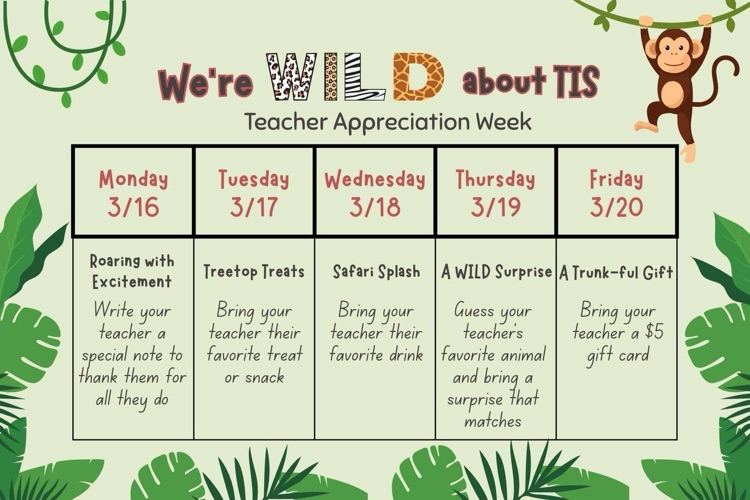 We're WILD about TIS
Teacher Appreciation Week

| Monday 3/16 | Tuesday 3/17 | Wednesday 3/18 | Thursday 3/19 | Friday 3/20 |
|---|---|---|---|---|
| Roaring with Excitement Write your teacher a special note to thank them for all they do | Treetop Treats Bring your teacher their favorite treat or snack | Safari Splash Bring your teacher their favorite drink | A WILD Surprise Guess your teacher's favorite animal and bring a surprise that matches | A Trunk-ful Gift Bring your teacher a $5 gift card |